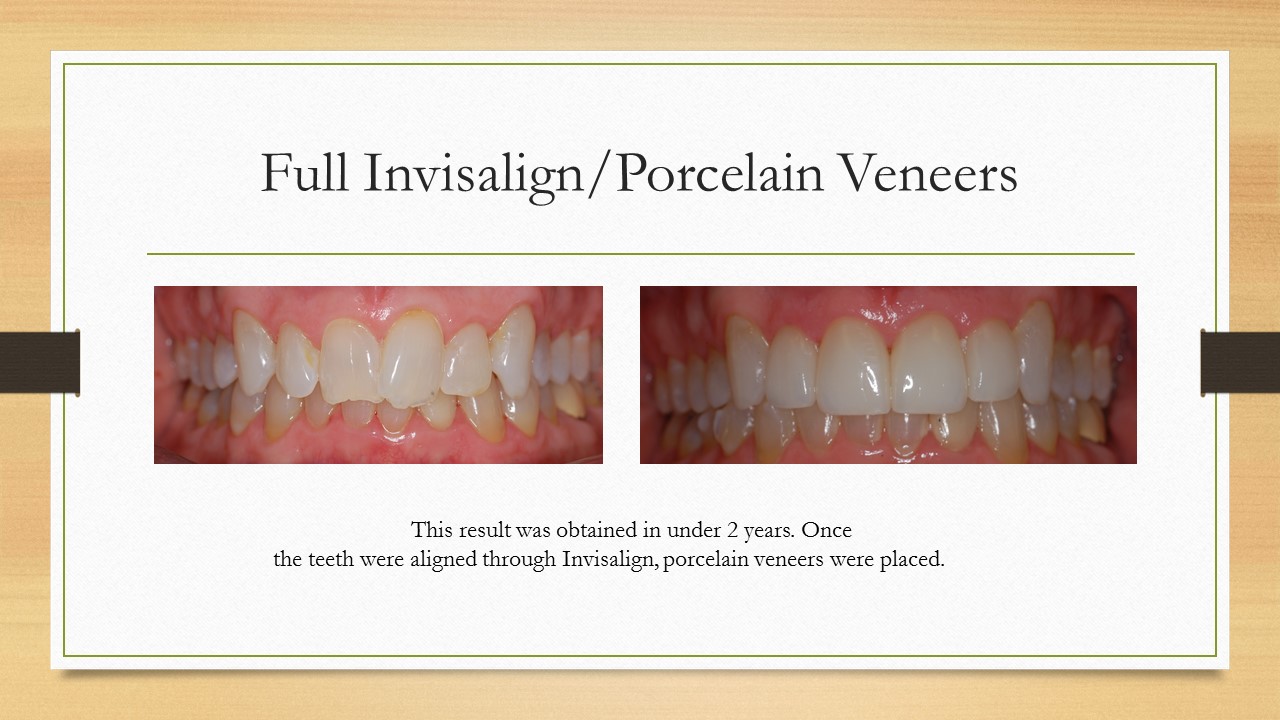 Full Invisalign/Porcelain Veneers

This result was obtained in under 2 years. Once the teeth were aligned through Invisalign, porcelain veneers were placed.